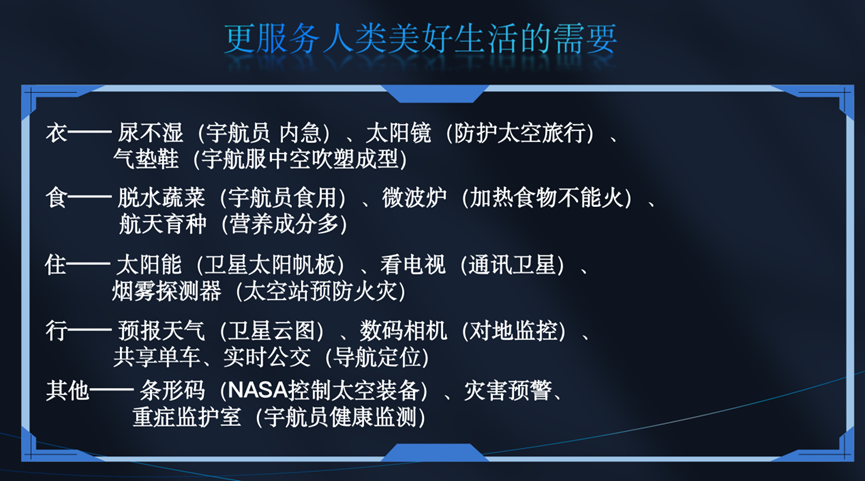 更服务人类美好生活的需要

衣—— 尿不湿（宇航员 内急）、太阳镜（防护太空旅行）、气垫鞋（宇航服中空吹塑成型）

食—— 脱水蔬菜（宇航员食用）、微波炉（加热食物不能火）、航天育种（营养成分多）

住—— 太阳能（卫星太阳帆板）、看电视（通讯卫星）、烟雾探测器（太空站预防火灾）

行—— 预报天气（卫星云图）、数码相机（对地监控）、共享单车、实时公交（导航定位）

其他—— 条形码（NASA控制太空装备）、灾害预警、重症监护室（宇航员健康监测）